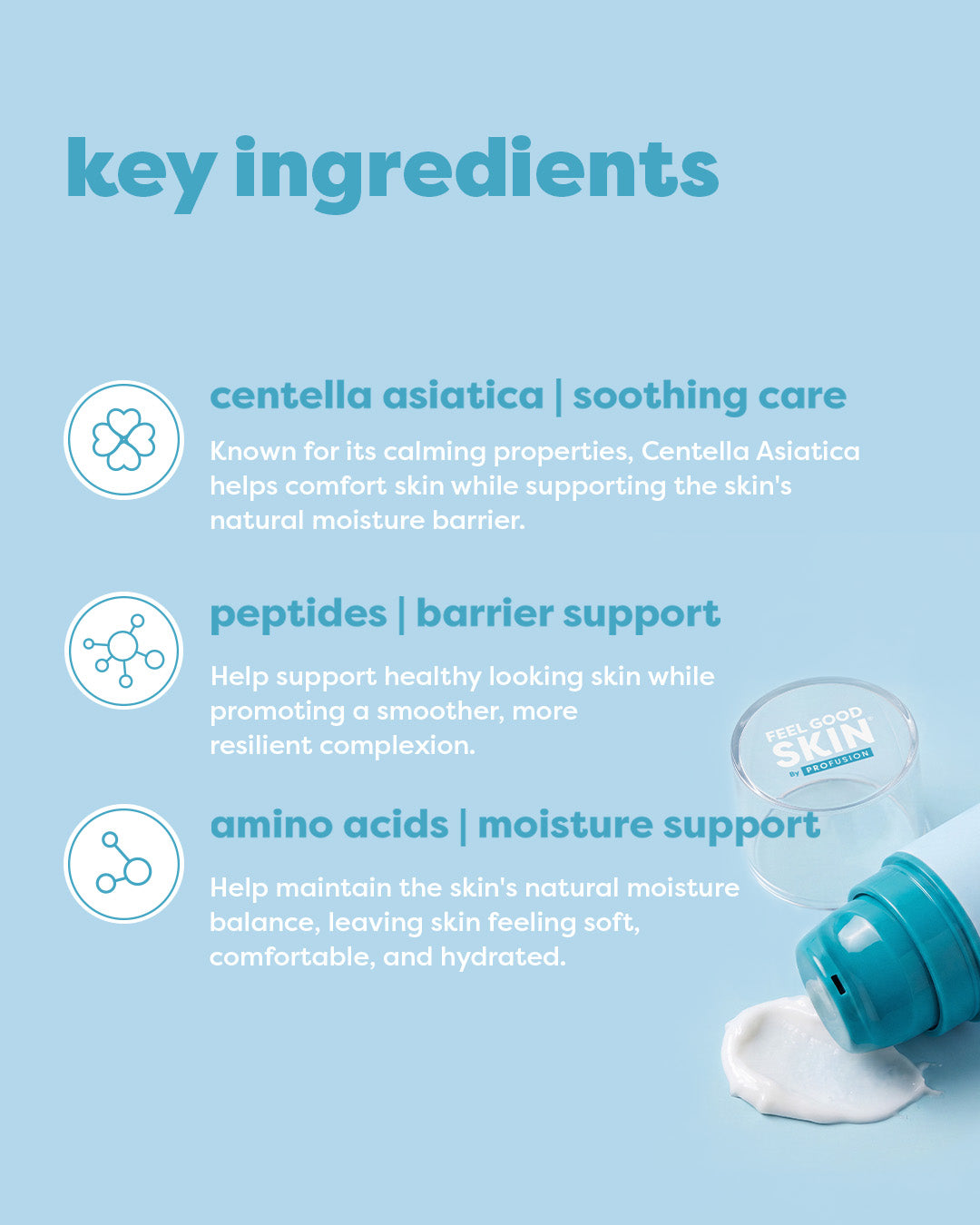 key ingredients

centella asiatica | soothing care

Known for its calming properties, Centella Asiatica helps comfort skin while supporting the skin's natural moisture barrier.

peptides | barrier support

Help support healthy looking skin while promoting a smoother, more resilient complexion.

amino acids | moisture support

Help maintain the skin's natural moisture balance, leaving skin feeling soft, comfortable, and hydrated.

FEEL GOOD SKIN By PROFUSION